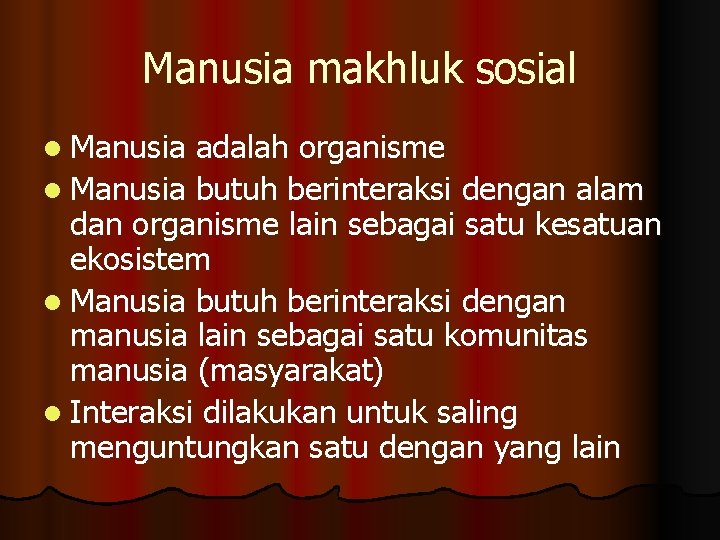 Manusia makhluk sosial

- Manusia adalah organisme
- Manusia butuh berinteraksi dengan alam dan organisme lain sebagai satu kesatuan ekosistem
- Manusia butuh berinteraksi dengan manusia lain sebagai satu komunitas manusia (masyarakat)
- Interaksi dilakukan untuk saling menguntungkan satu dengan yang lain